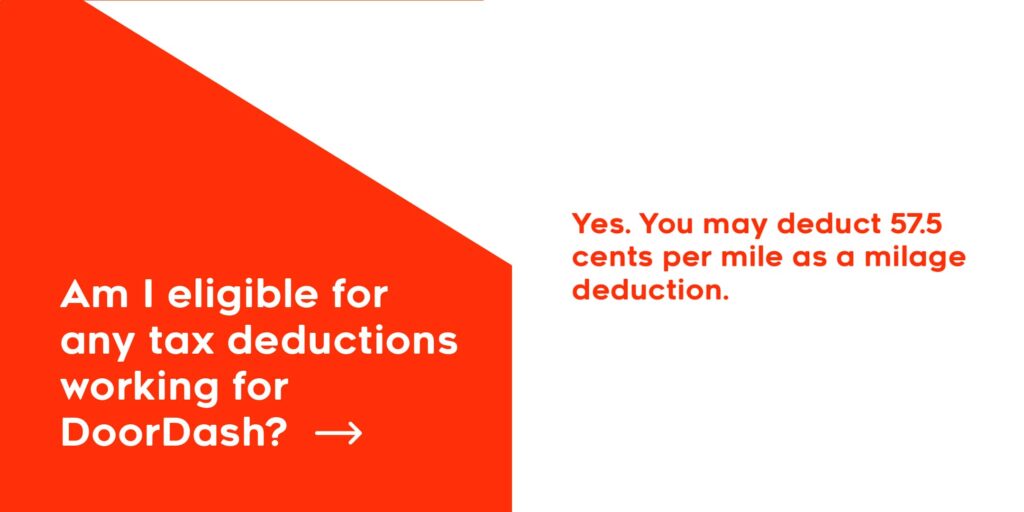 Am I eligible for any tax deductions working for DoorDash? →

Yes. You may deduct 57.5 cents per mile as a milage deduction.